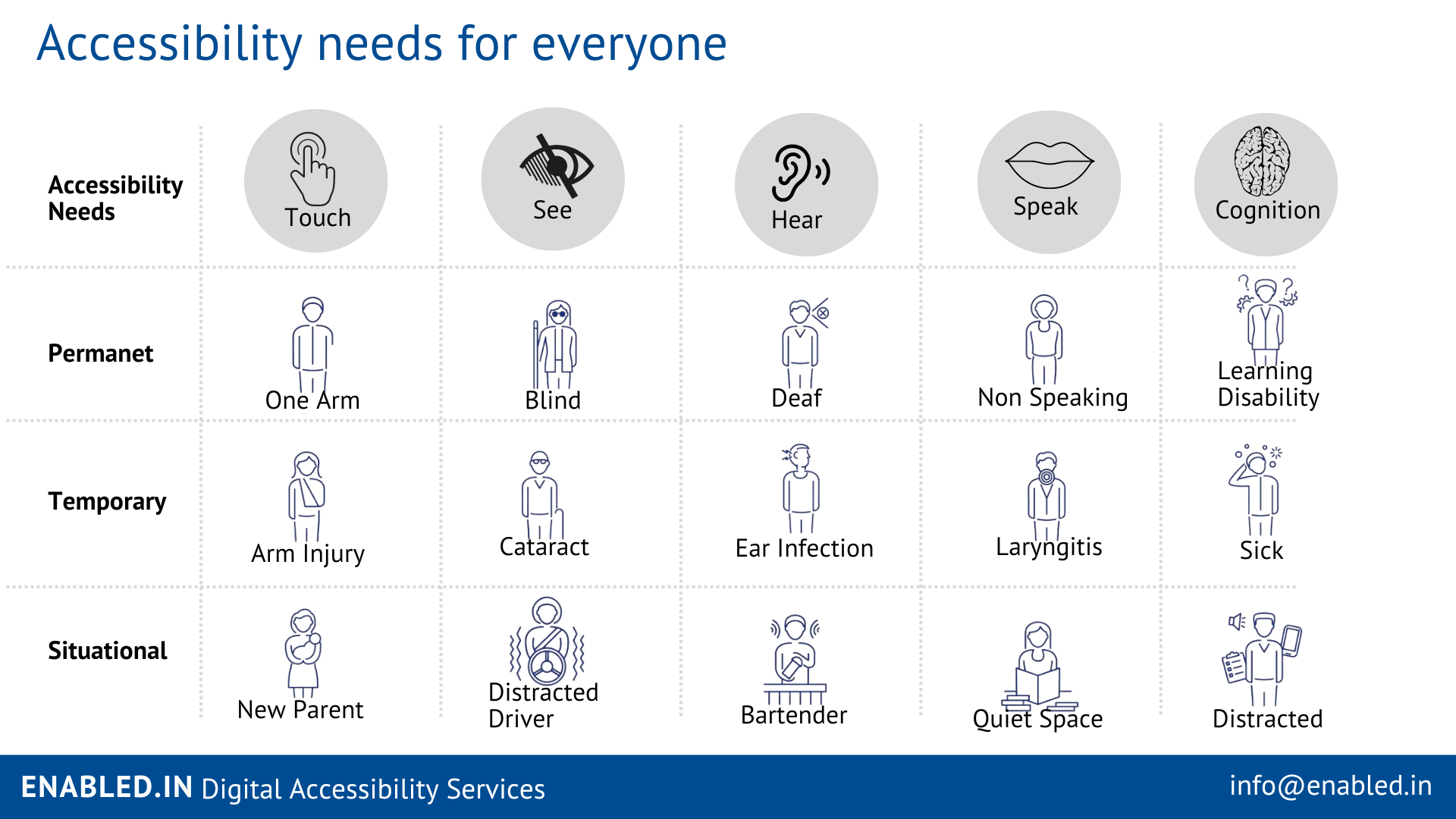 Accessibility needs for everyone

| Accessibility Needs | Touch | See | Hear | Speak | Cognition |
|---|---|---|---|---|---|
| Permanet | One Arm | Blind | Deaf | Non Speaking | Learning Disability |
| Temporary | Arm Injury | Cataract | Ear Infection | Laryngitis | Sick |
| Situational | New Parent | Distracted Driver | Bartender | Quiet Space | Distracted |

ENABLED.IN Digital Accessibility Services

info@enabled.in